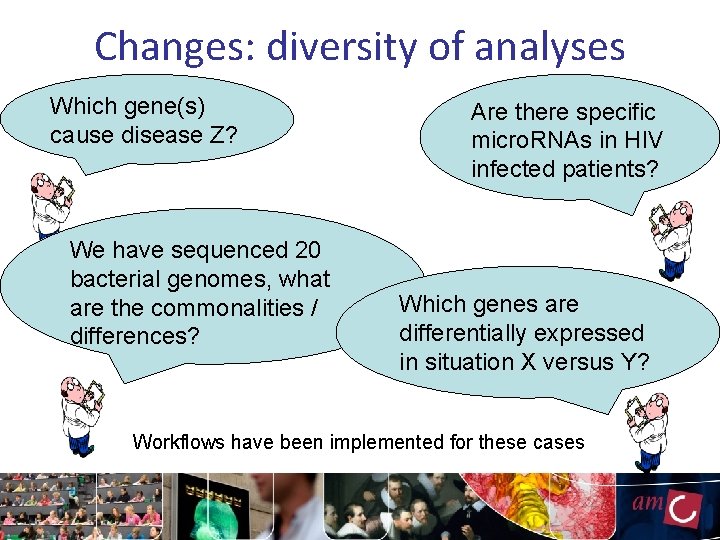 Changes: diversity of analyses

Which gene(s) cause disease Z?

Are there specific microRNAs in HIV infected patients?

We have sequenced 20 bacterial genomes, what are the commonalities / differences?

Which genes are differentially expressed in situation X versus Y?

Workflows have been implemented for these cases

amc